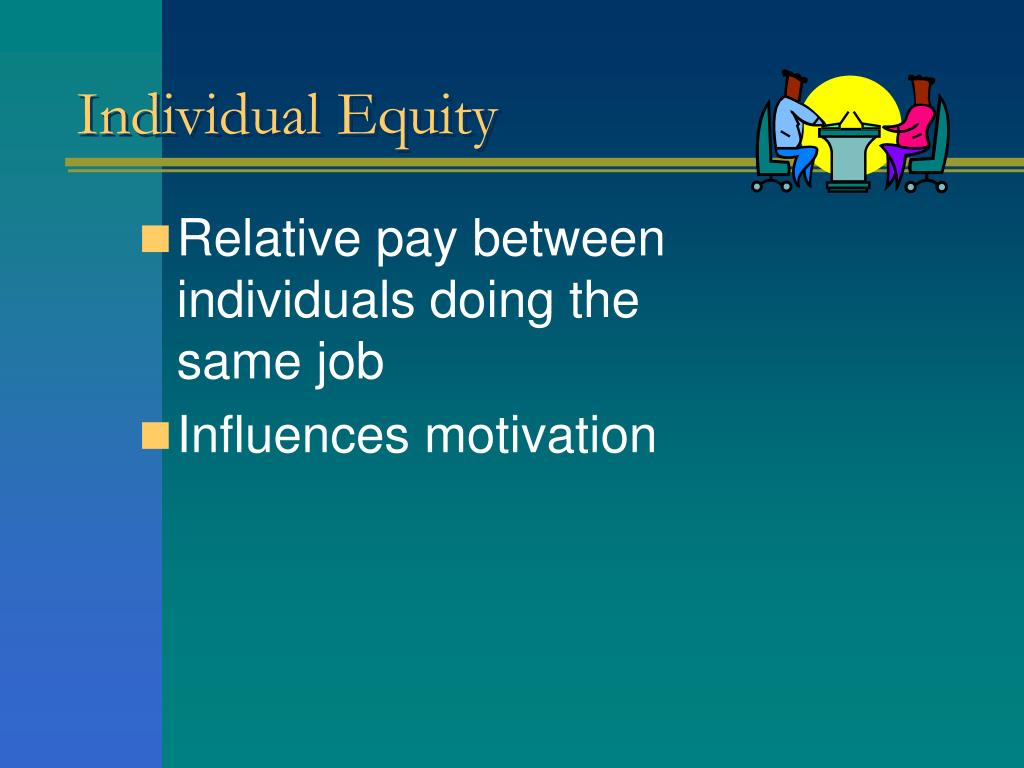 Individual Equity

Relative pay between individuals doing the same job

Influences motivation